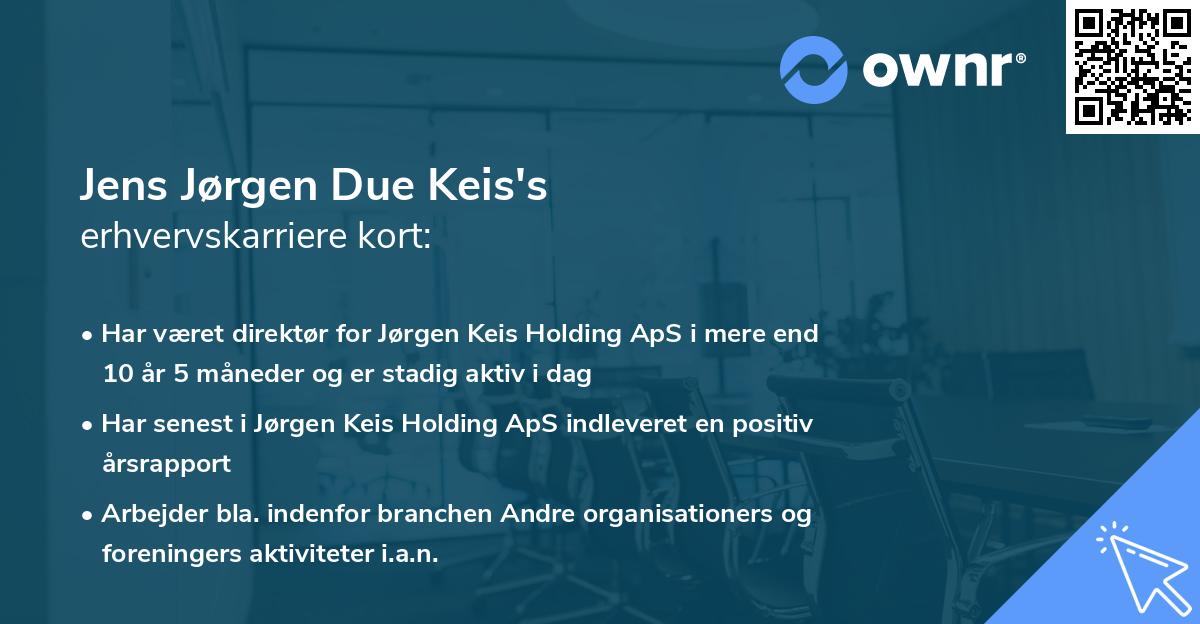 ownr®

Jens Jørgen Due Keis's
erhvervskarriere kort:

• Har været direktør for Jørgen Keis Holding ApS i mere end 10 år 5 måneder og er stadig aktiv i dag

• Har senest i Jørgen Keis Holding ApS indleveret en positiv årsrapport

• Arbejder bla. indenfor branchen Andre organisationers og foreningers aktiviteter i.a.n.